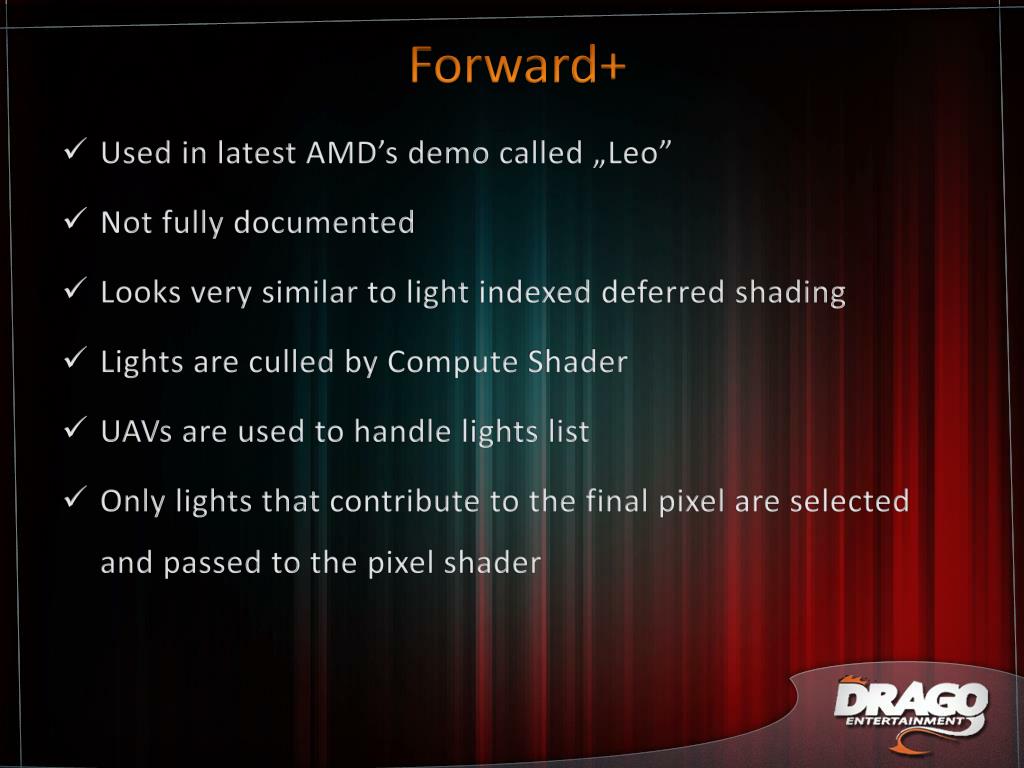 Forward+

✓ Used in latest AMD’s demo called „Leo”

✓ Not fully documented

✓ Looks very similar to light indexed deferred shading

✓ Lights are culled by Compute Shader

✓ UAVs are used to handle lights list

✓ Only lights that contribute to the final pixel are selected and passed to the pixel shader

DRAGO ENTERTAINMENT